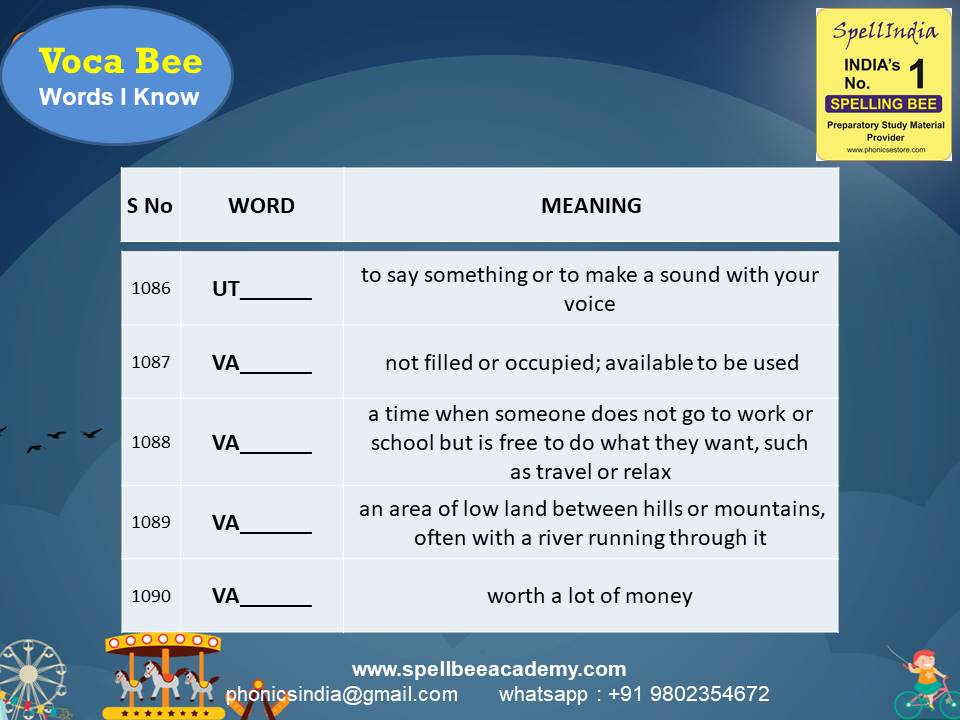 Voca Bee
Words I Know

SpellIndia
INDIA's No. 1
SPELLING BEE
Preparatory Study Material Provider
www.phonicsestore.com

| S No | WORD | MEANING |
|---|---|---|
| 1086 | UT______ | to say something or to make a sound with your voice |
| 1087 | VA______ | not filled or occupied; available to be used |
| 1088 | VA______ | a time when someone does not go to work or school but is free to do what they want, such as travel or relax |
| 1089 | VA______ | an area of low land between hills or mountains, often with a river running through it |
| 1090 | VA______ | worth a lot of money |

www.spellbeeacademy.com
phonicsindia@gmail.com whatsapp : +91 9802354672